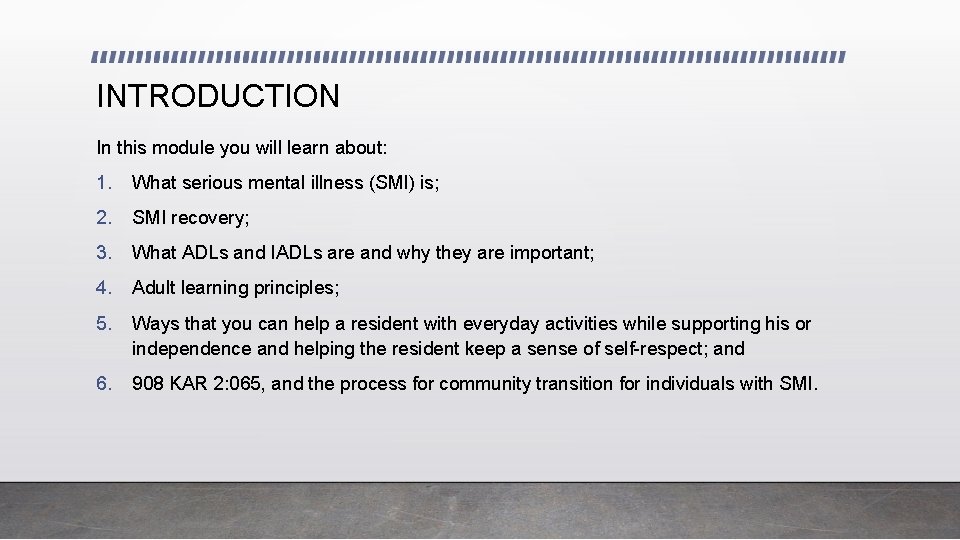 INTRODUCTION

In this module you will learn about:

1. What serious mental illness (SMI) is;

2. SMI recovery;

3. What ADLs and IADLs are and why they are important;

4. Adult learning principles;

5. Ways that you can help a resident with everyday activities while supporting his or independence and helping the resident keep a sense of self-respect; and

6. 908 KAR 2:065, and the process for community transition for individuals with SMI.